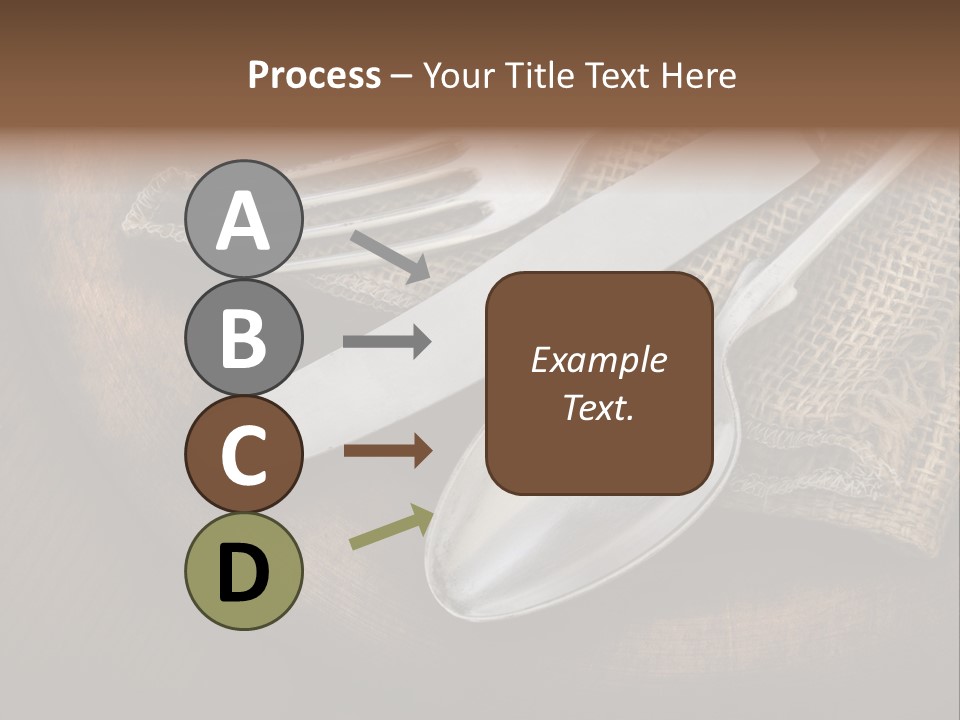 Process – Your Title Text Here

A

B

C

D

Example Text.